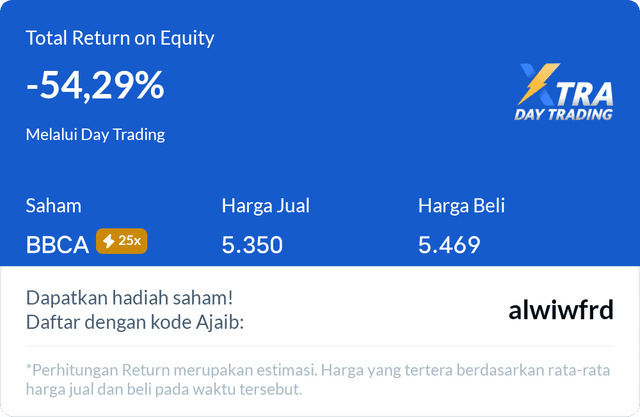 Total Return on Equity

-54,29%

Melalui Day Trading

XTRA
DAY TRADING

| Saham | Harga Jual | Harga Beli |
|---|---|---|
| BBCA 25x | 5.350 | 5.469 |

Dapatkan hadiah saham!
Daftar dengan kode Ajaib:

alwiwfrd

*Perhitungan Return merupakan estimasi. Harga yang tertera berdasarkan rata-rata harga jual dan beli pada waktu tersebut.